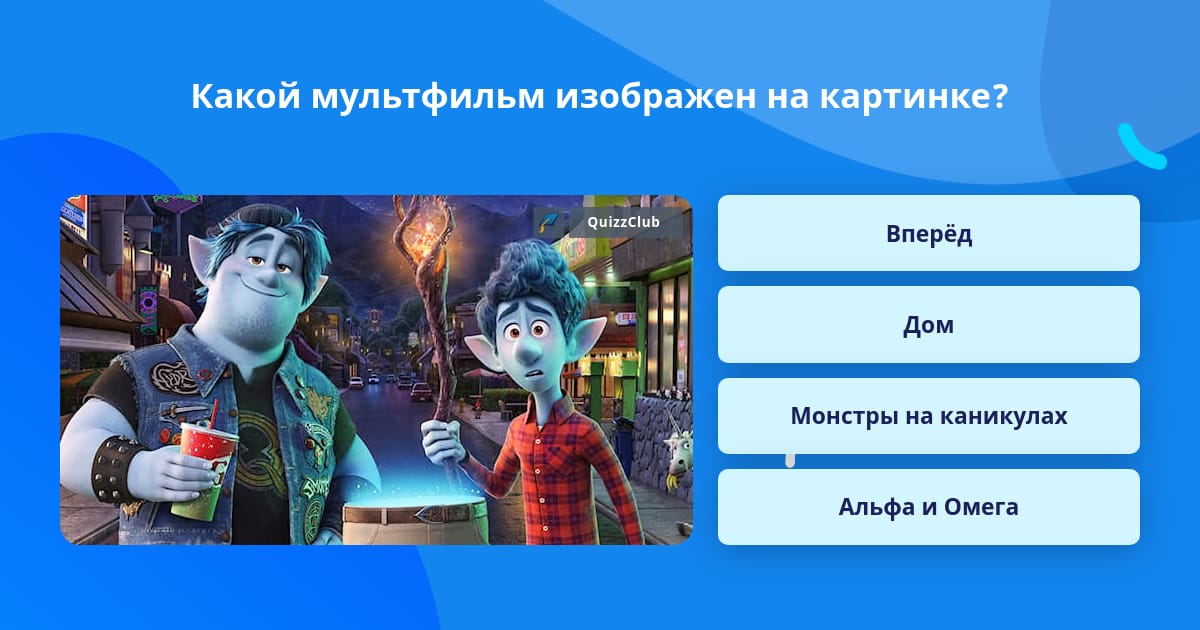 Какой мультфильм изображен на картинке?

QuizzClub

Вперёд

Дом

Монстры на каникулах

Альфа и Омега